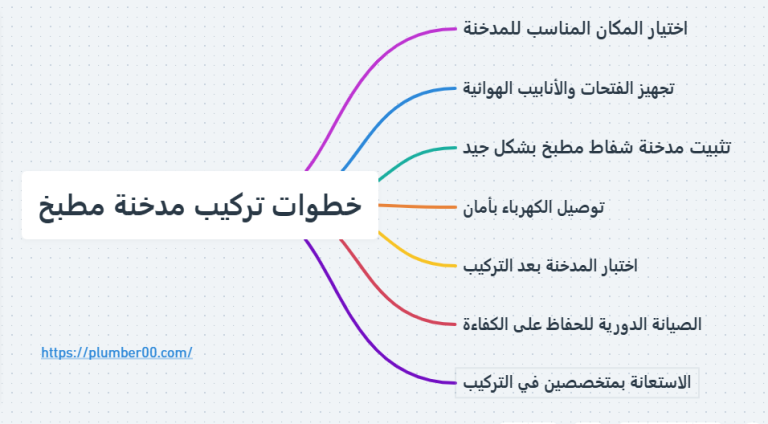 خطوات تركيب مدخنة مطبخ

اختيار المكان المناسب للمدخنة

تجهيز الفتحات والأنابيب الهوائية

تثبيت مدخنة شفاط مطبخ بشكل جيد

توصيل الكهرباء بأمان

اختبار المدخنة بعد التركيب

الصيانة الدورية للحفاظ على الكفاءة

الاستعانة بمتخصصين في التركيب

https://plumber00.com/